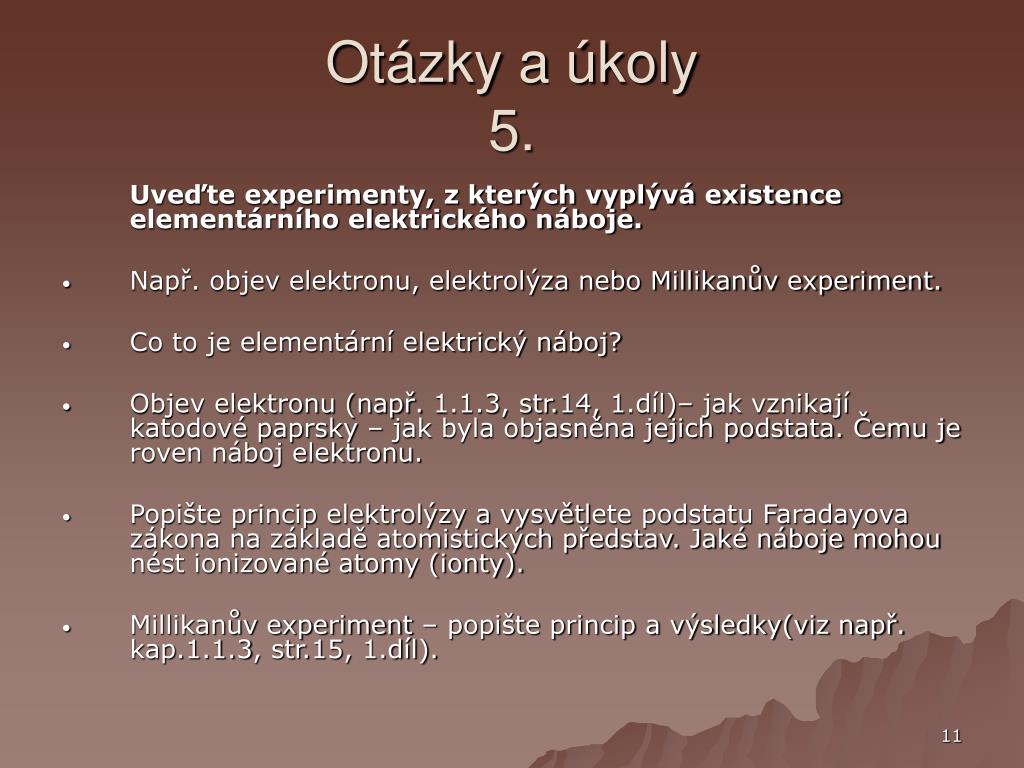 Otázky a úkoly
5.

Uveďte experimenty, z kterých vyplývá existence elementárního elektrického náboje.

• Např. objev elektronu, elektrolýza nebo Millikanův experiment.

• Co to je elementární elektrický náboj?

• Objev elektronu (např. 1.1.3, str.14, 1.díl)– jak vznikají katodové paprsky – jak byla objasněna jejich podstata. Čemu je roven náboj elektronu.

• Popište princip elektrolýzy a vysvětlete podstatu Faradayova zákona na základě atomistických představ. Jaké náboje mohou nést ionizované atomy (ionty).

• Millikanův experiment – popište princip a výsledky(viz např. kap.1.1.3, str.15, 1.díl).

11